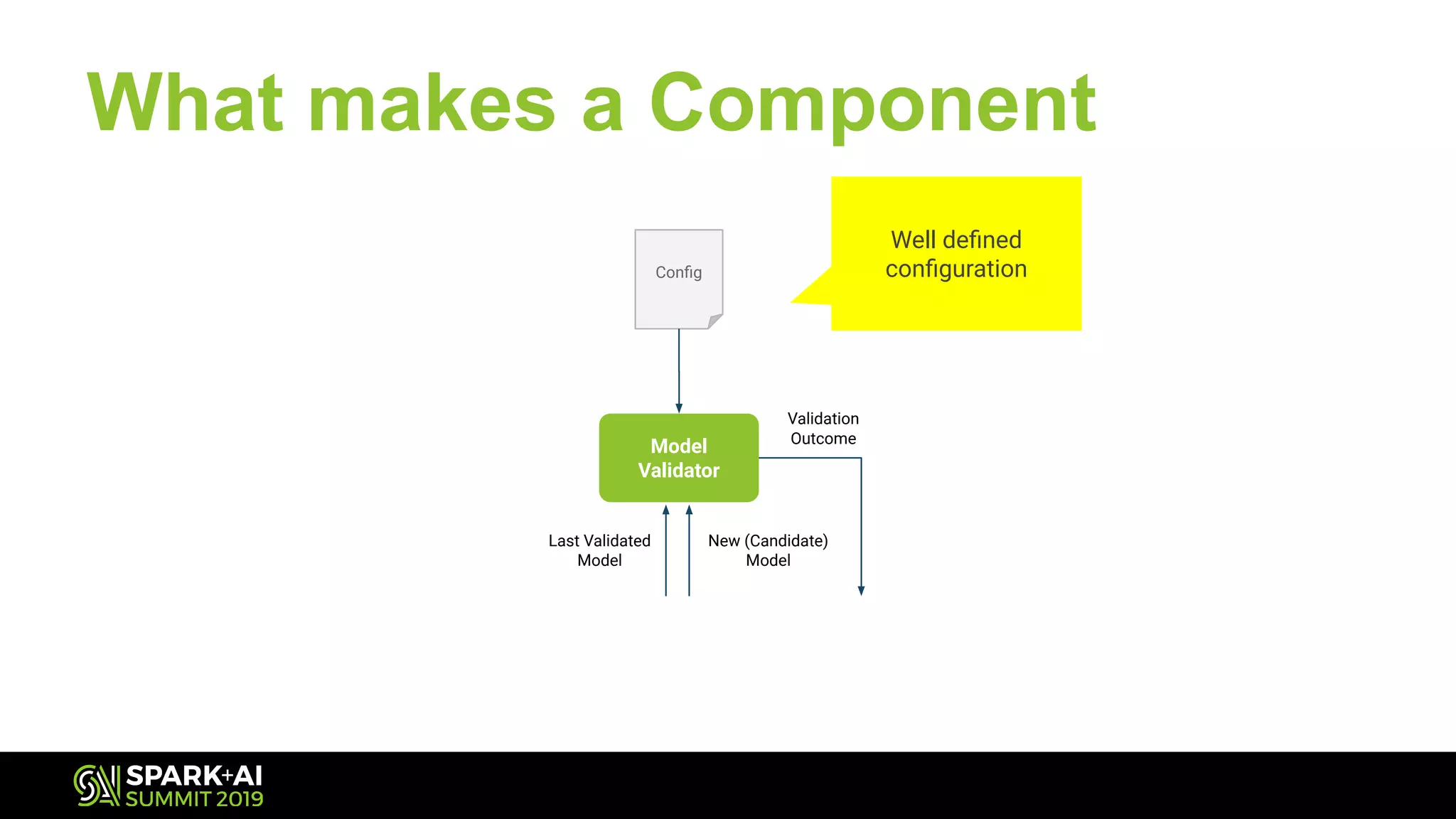 What makes a Component

Config

Well defined configuration

Model Validator

Validation Outcome

Last Validated Model

New (Candidate) Model

SPARK+AI SUMMIT 2019